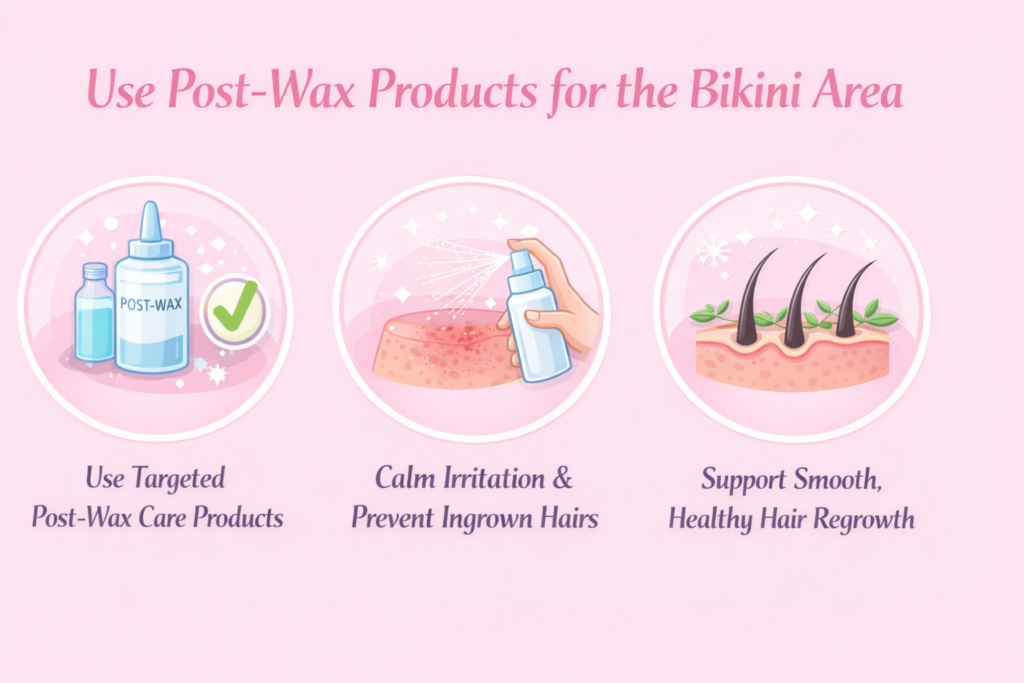 Use Post-Wax Products for the Bikini Area

POST-WAX

Use Targeted Post-Wax Care Products

Calm Irritation & Prevent Ingrown Hairs

Support Smooth, Healthy Hair Regrowth